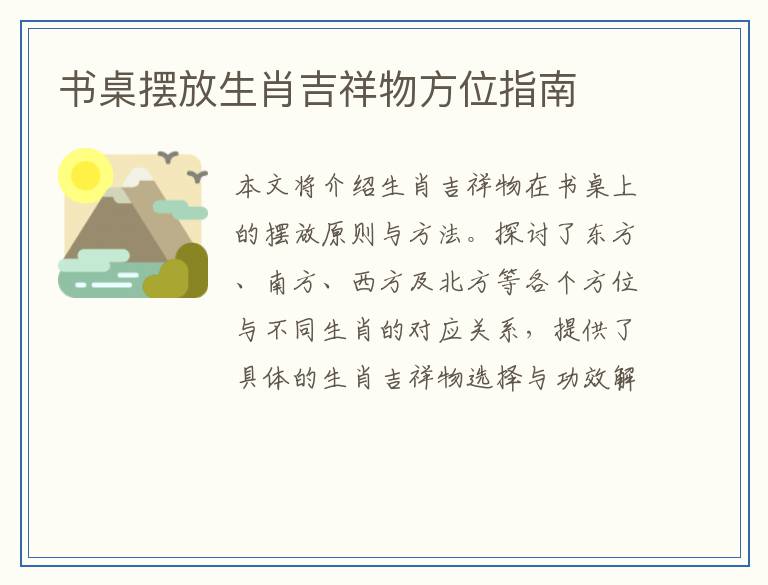 书桌摆放生肖吉祥物方位指南

本文将介绍生肖吉祥物在书桌上的摆放原则与方法。探讨了东方、南方、西方及北方等各个方位与不同生肖的对应关系，提供了具体的生肖吉祥物选择与功效解